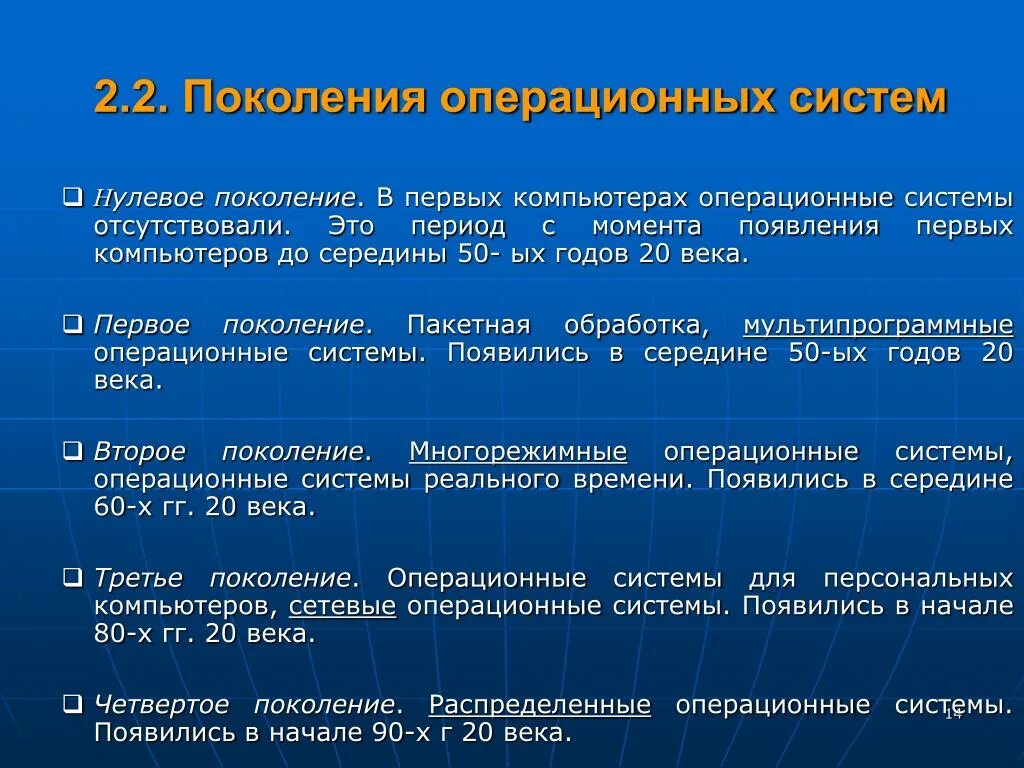 2.2. Поколения операционных систем

❑ Нулевое поколение. В первых компьютерах операционные системы отсутствовали. Это период с момента появления первых компьютеров до середины 50- ых годов 20 века.

❑ Первое поколение. Пакетная обработка, мультипрограммные операционные системы. Появились в середине 50-ых годов 20 века.

❑ Второе поколение. Многорежимные операционные системы, операционные системы реального времени. Появились в середине 60-х гг. 20 века.

❑ Третье поколение. Операционные системы для персональных компьютеров, сетевые операционные системы. Появились в начале 80-х гг. 20 века.

❑ Четвертое поколение. Распределенные операционные системы. Появились в начале 90-х г 20 века.

14